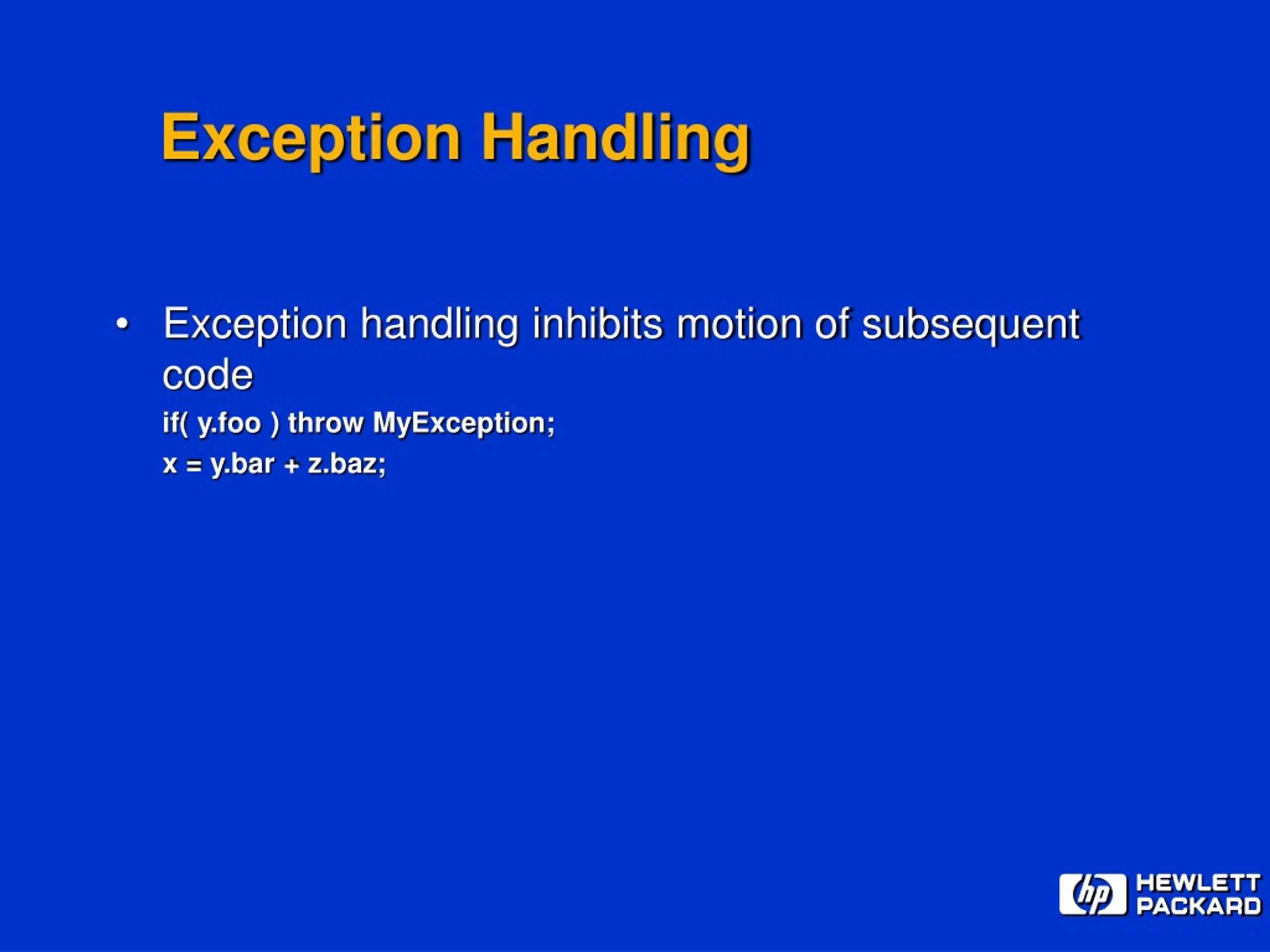 Exception Handling

• Exception handling inhibits motion of subsequent code

if( y.foo ) throw MyException;
x = y.bar + z.baz;

hp HEWLETT PACKARD